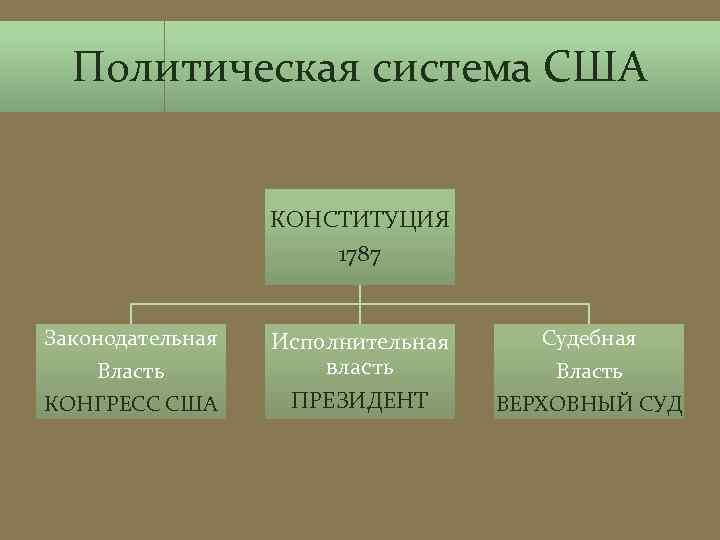 Политическая система США

КОНСТИТУЦИЯ
1787

Законодательная
Власть
КОНГРЕСС США

Исполнительная
власть
ПРЕЗИДЕНТ

Судебная
Власть
ВЕРХОВНЫЙ СУД